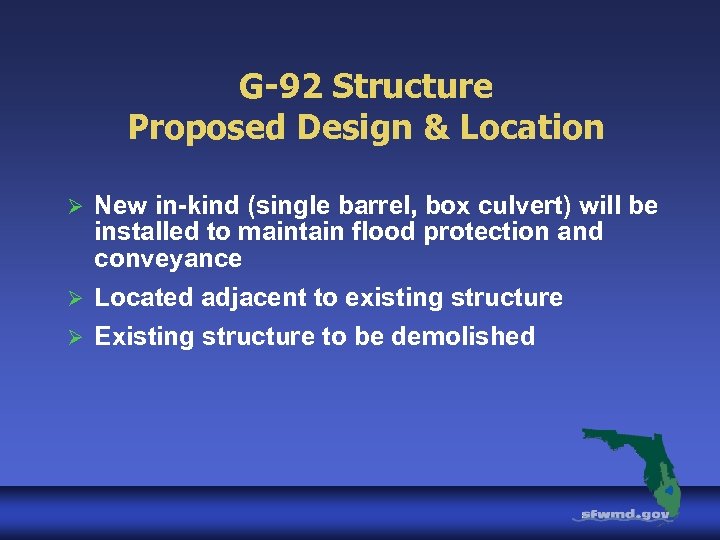 G-92 Structure
Proposed Design & Location

➢ New in-kind (single barrel, box culvert) will be installed to maintain flood protection and conveyance

➢ Located adjacent to existing structure

➢ Existing structure to be demolished

sfwmd.gov